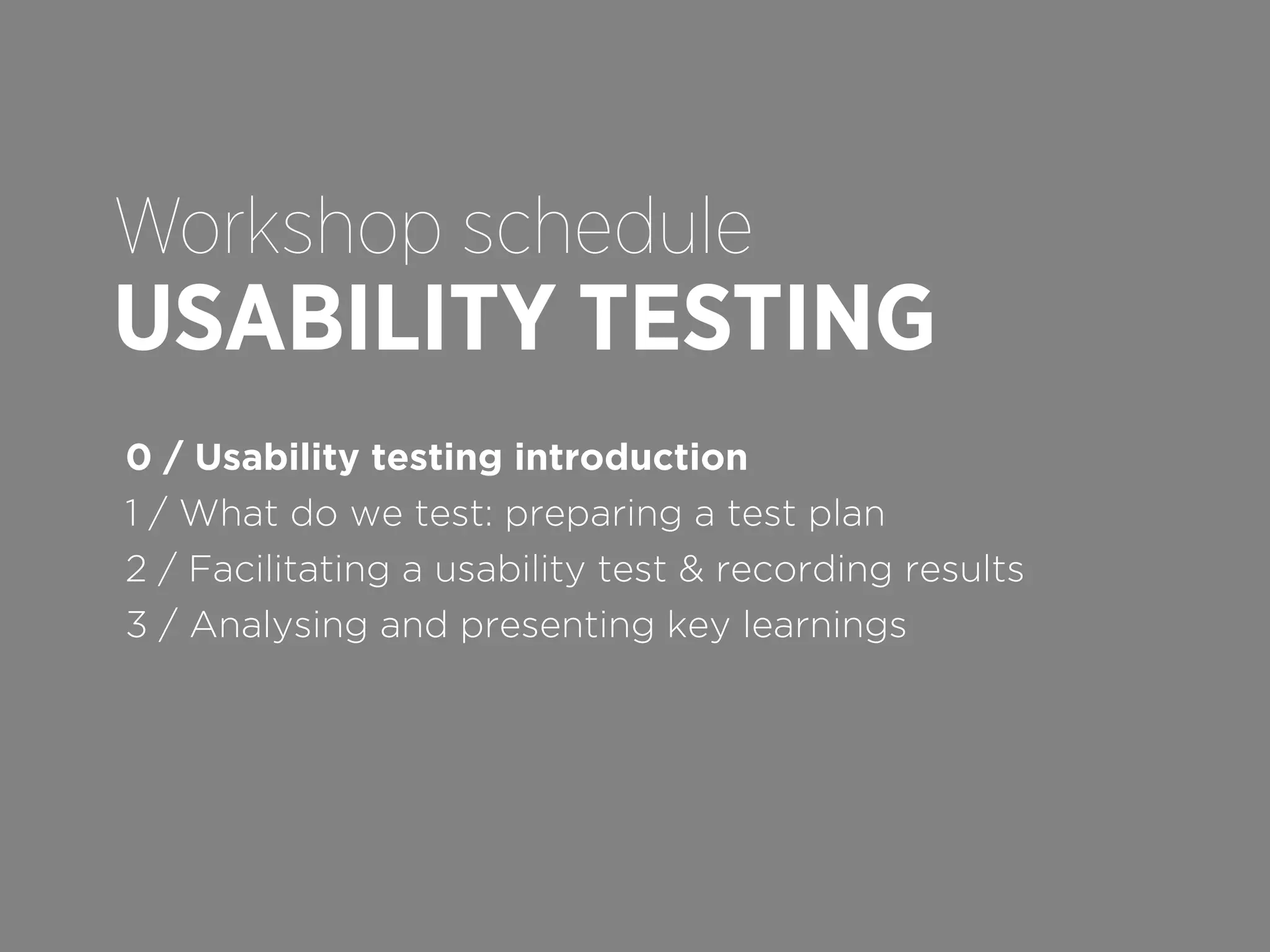 Workshop schedule
USABILITY TESTING

0 / Usability testing introduction
1 / What do we test: preparing a test plan
2 / Facilitating a usability test & recording results
3 / Analysing and presenting key learnings